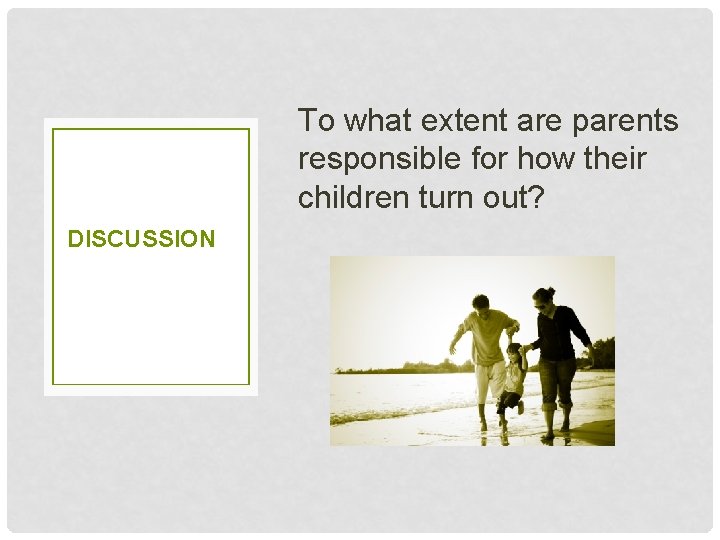 DISCUSSION

To what extent are parents responsible for how their children turn out?